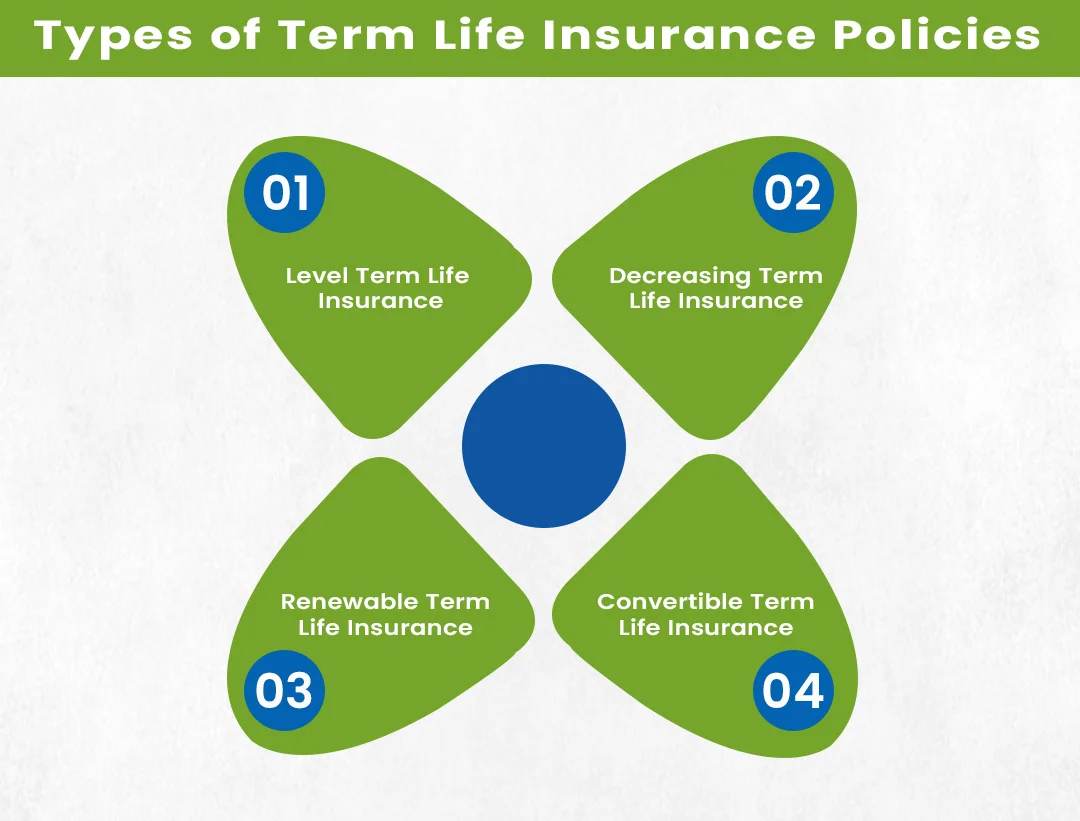 Types of Term Life Insurance Policies

01

Level Term Life Insurance

02

Decreasing Term Life Insurance

Renewable Term Life Insurance

03

Convertible Term Life Insurance

04